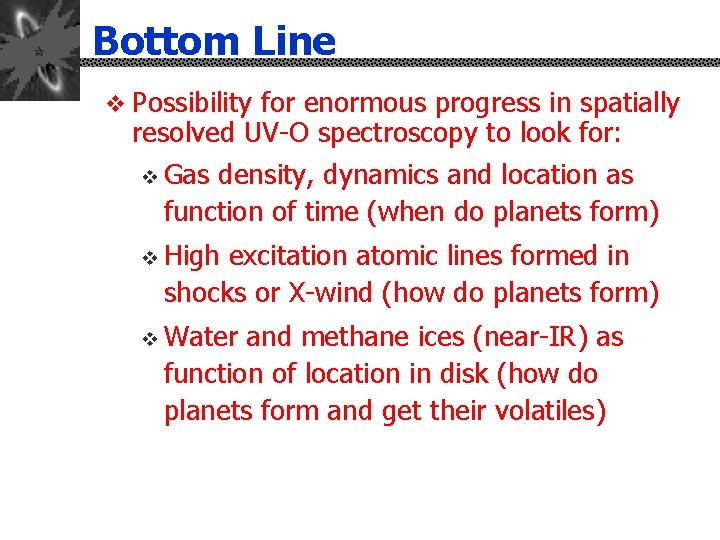 Bottom Line

❖ Possibility for enormous progress in spatially resolved UV-O spectroscopy to look for:

❖ Gas density, dynamics and location as function of time (when do planets form)

❖ High excitation atomic lines formed in shocks or X-wind (how do planets form)

❖ Water and methane ices (near-IR) as function of location in disk (how do planets form and get their volatiles)